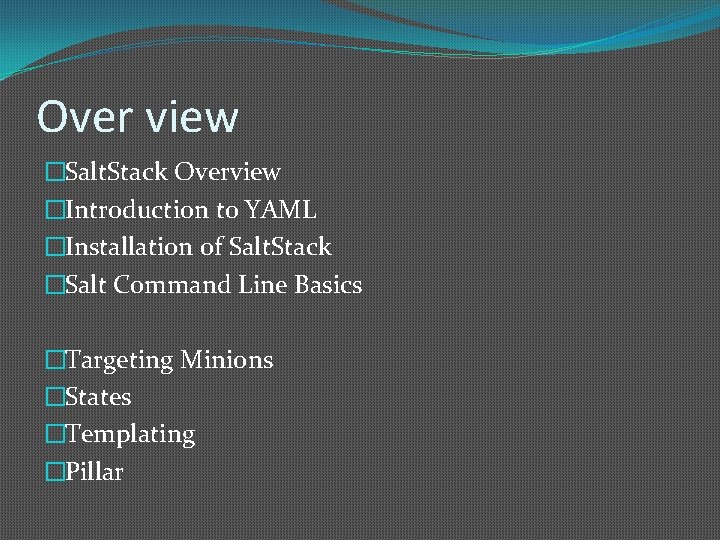 Over view

□SaltStack Overview
□Introduction to YAML
□Installation of SaltStack
□Salt Command Line Basics

□Targeting Minions
□States
□Templating
□Pillar